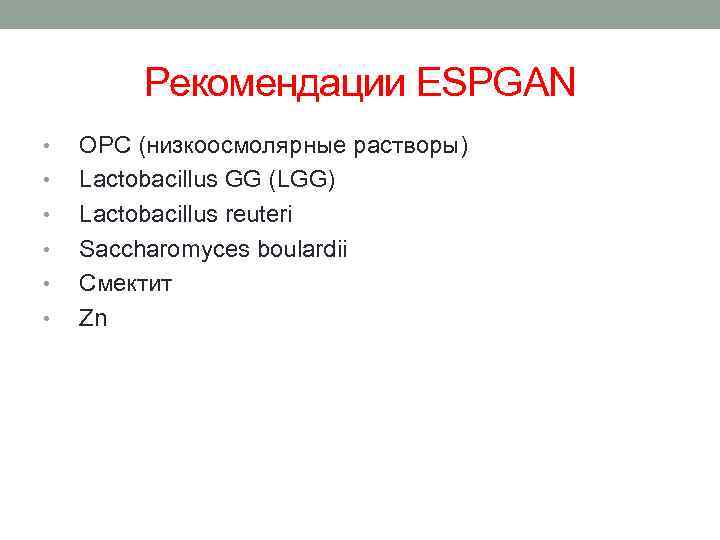 Рекомендации ESPGAN

• ОРС (низкоосмолярные растворы)
• Lactobacillus GG (LGG)
• Lactobacillus reuteri
• Saccharomyces boulardii
• Смектит
• Zn